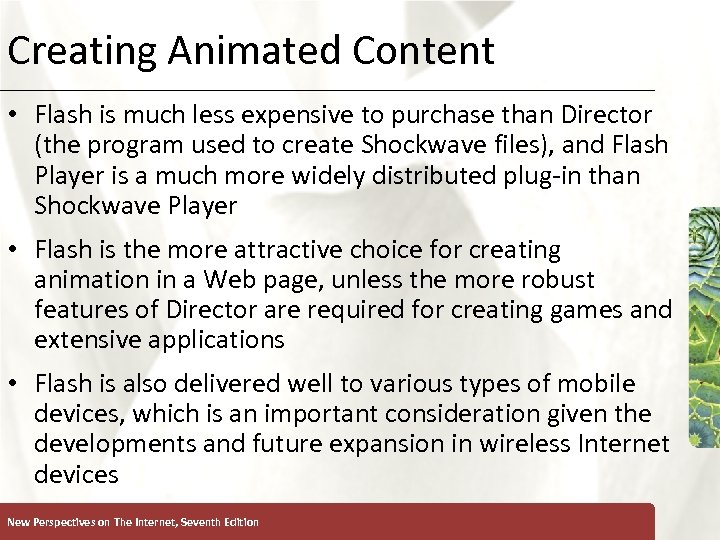 Creating Animated Content

• Flash is much less expensive to purchase than Director (the program used to create Shockwave files), and Flash Player is a much more widely distributed plug-in than Shockwave Player

• Flash is the more attractive choice for creating animation in a Web page, unless the more robust features of Director are required for creating games and extensive applications

• Flash is also delivered well to various types of mobile devices, which is an important consideration given the developments and future expansion in wireless Internet devices

New Perspectives on The Internet, Seventh Edition